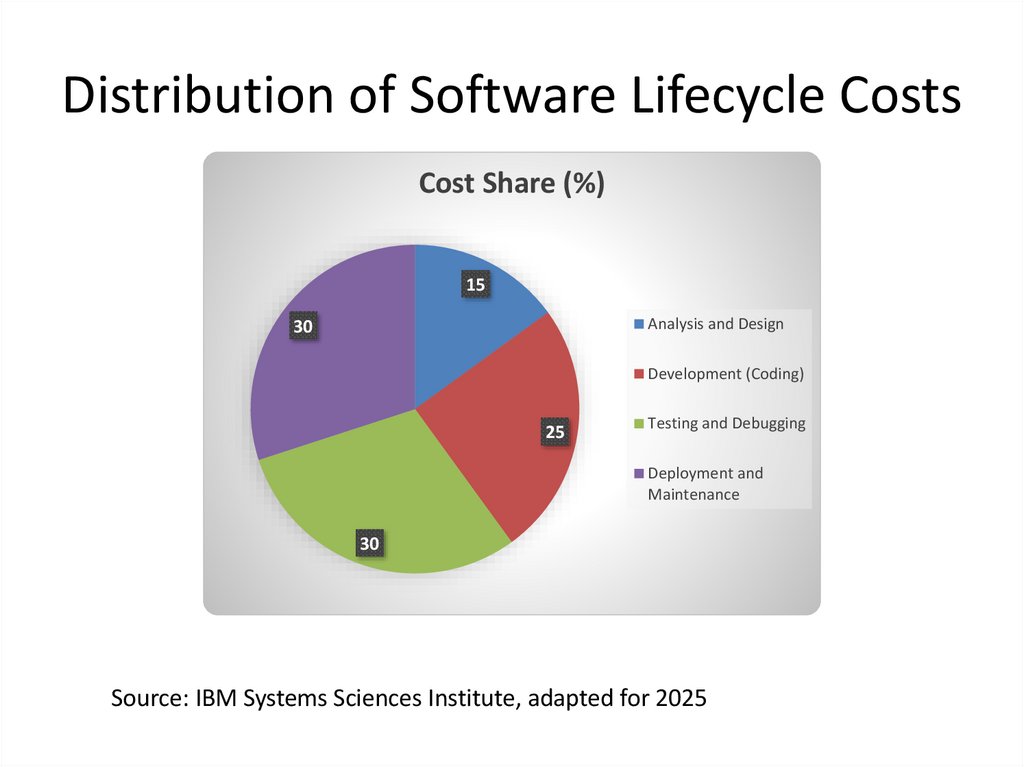 Distribution of Software Lifecycle Costs

Cost Share (%)

15

25

30

30

Analysis and Design

Development (Coding)

Testing and Debugging

Deployment and Maintenance

Source: IBM Systems Sciences Institute, adapted for 2025